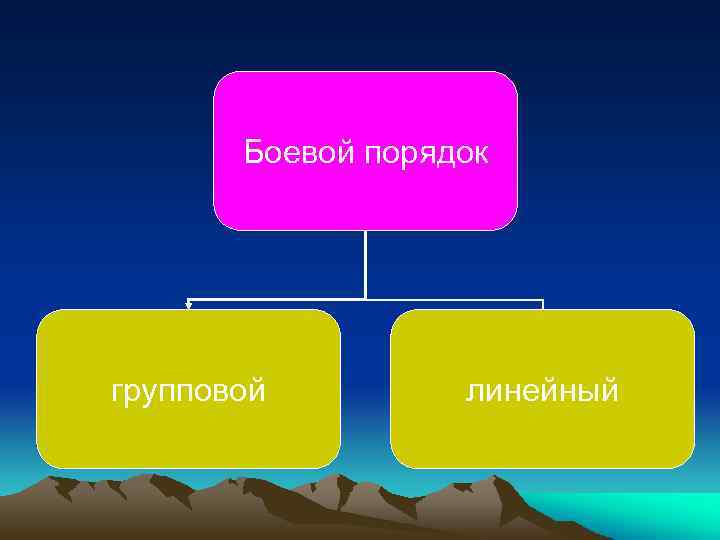 Боевой порядок

групповой

линейный